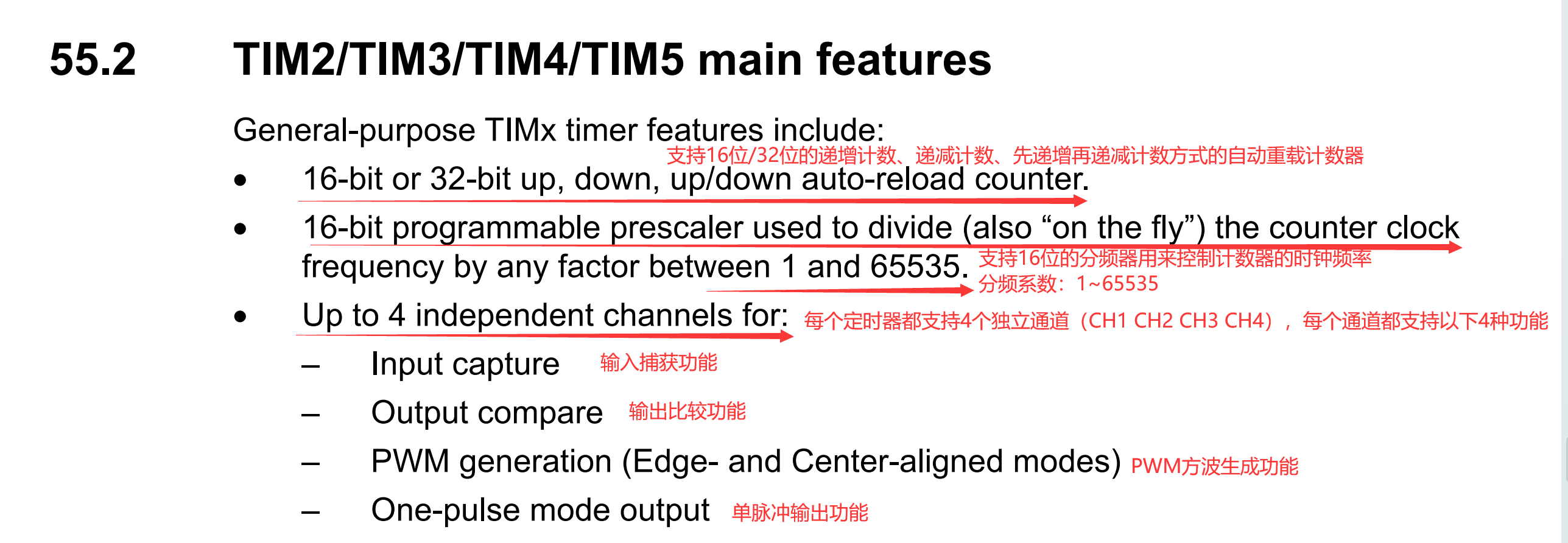 55.2 TIM2/TIM3/TIM4/TIM5 main features

General-purpose TIMx timer features include:

支持16位/32位的递增计数、递减计数、先递增再递减计数方式的自动重载计数器

• 16-bit or 32-bit up, down, up/down auto-reload counter.

• 16-bit programmable prescaler used to divide (also “on the fly”) the counter clock frequency by any factor between 1 and 65535.

支持16位的分频器用来控制计数器的时钟频率
分频系数：1~65535

• Up to 4 independent channels for: 每个定时器都支持4个独立通道（CH1 CH2 CH3 CH4），每个通道都支持以下4种功能

– Input capture 输入捕获功能

– Output compare 输出比较功能

– PWM generation (Edge- and Center-aligned modes) PWM方波生成功能

– One-pulse mode output 单脉冲输出功能